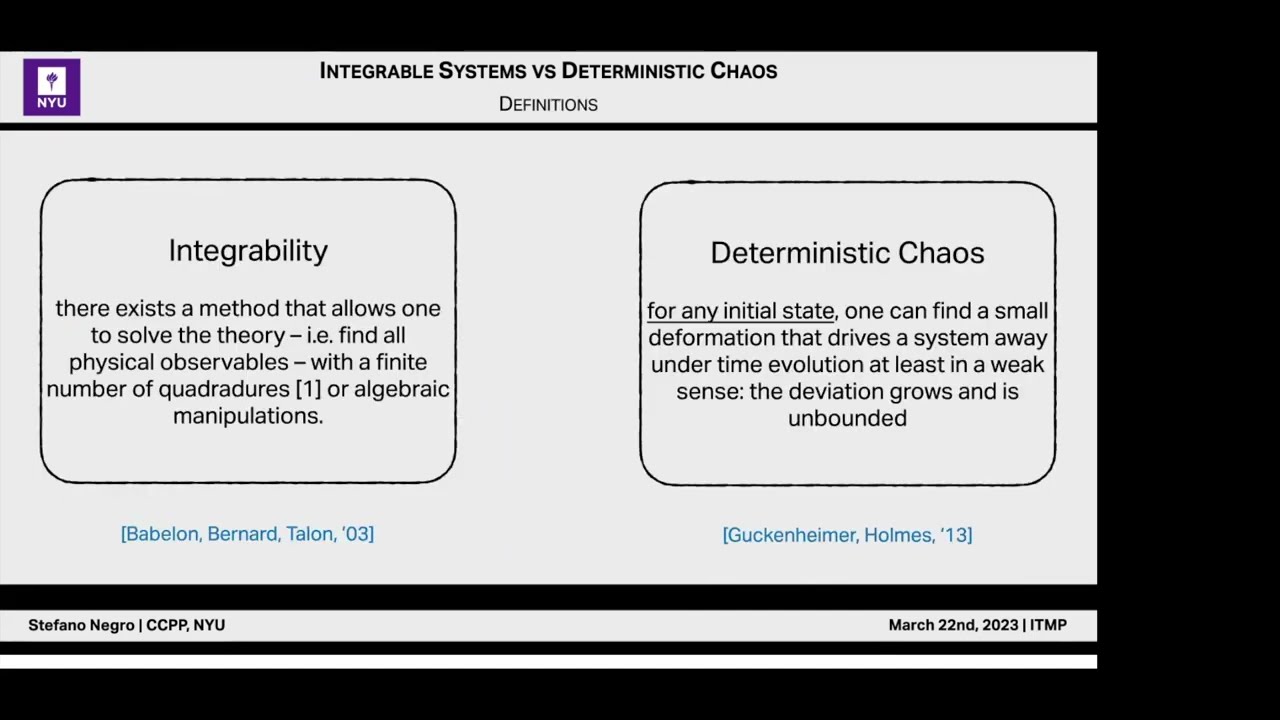 NYU

INTEGRABLE SYSTEMS VS DETERMINISTIC CHAOS
DEFINITIONS

Integrability

there exists a method that allows one to solve the theory – i.e. find all physical observables – with a finite number of quadradures [1] or algebraic manipulations.

[Babelon, Bernard, Talon, '03]

Deterministic Chaos

for any initial state, one can find a small deformation that drives a system away under time evolution at least in a weak sense: the deviation grows and is unbounded

[Guckenheimer, Holmes, '13]

Stefano Negro | CCPP, NYU

March 22nd, 2023 | ITMP